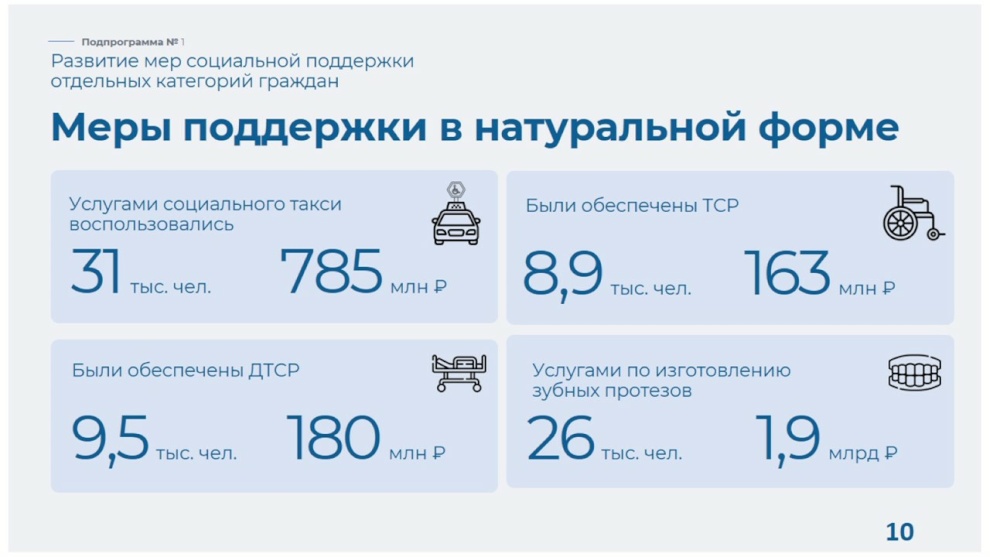 Подпрограмма № 1
Развитие мер социальной поддержки отдельных категорий граждан

Меры поддержки в натуральной форме

Услугами социального такси воспользовались
31 тыс. чел. 785 млн ₽

Были обеспечены ТСР
8,9 тыс. чел. 163 млн ₽

Были обеспечены ДТСР
9,5 тыс. чел. 180 млн ₽

Услугами по изготовлению зубных протезов
26 тыс. чел. 1,9 млрд ₽

10